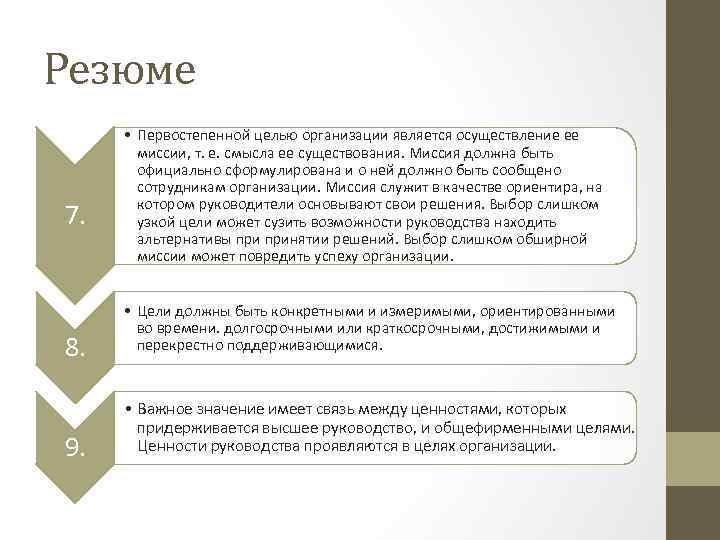 Резюме

7.

• Первостепенной целью организации является осуществление ее миссии, т. е. смысла ее существования. Миссия должна быть официально сформулирована и о ней должно быть сообщено сотрудникам организации. Миссия служит в качестве ориентира, на котором руководители основывают свои решения. Выбор слишком узкой цели может сузить возможности руководства находить альтернативы при принятии решений. Выбор слишком обширной миссии может повредить успеху организации.

8.

• Цели должны быть конкретными и измеримыми, ориентированными во времени. долгосрочными или краткосрочными, достижимыми и перекрестно поддерживающимися.

9.

• Важное значение имеет связь между ценностями, которых придерживается высшее руководство, и общефирменными целями. Ценности руководства проявляются в целях организации.